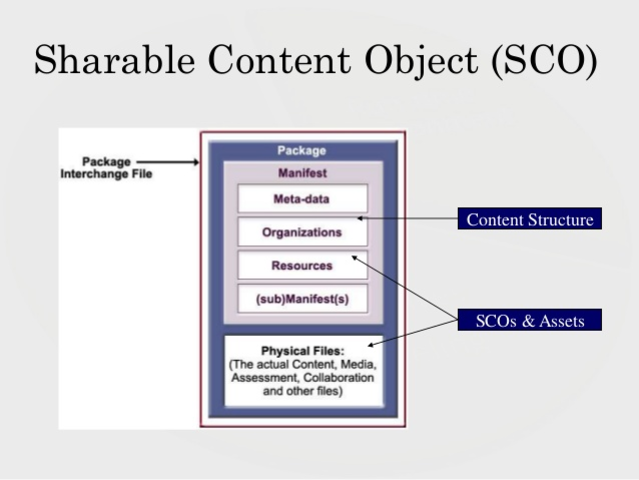 Sharable Content Object (SCO)

Package Interchange File

Package

Manifest

Meta-data

Organizations

Resources

(sub)Manifest(s)

Physical Files:
(The actual Content, Media, Assessment, Collaboration and other files)

Content Structure

SCOs & Assets